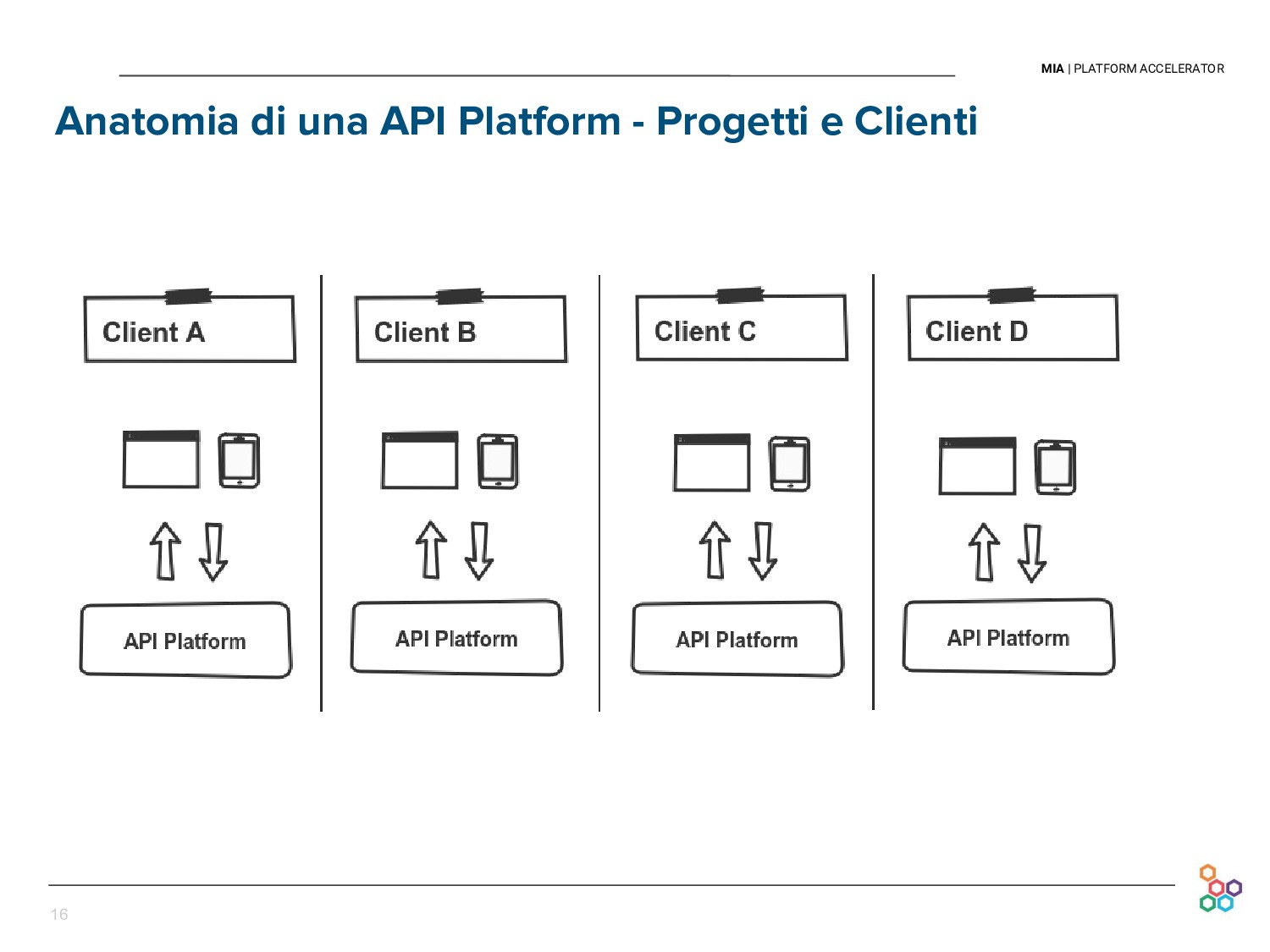 MIA | PLATFORM ACCELERATOR

Anatomia di una API Platform - Progetti e Clienti

Client A

API Platform

Client B

API Platform

Client C

API Platform

Client D

API Platform

16